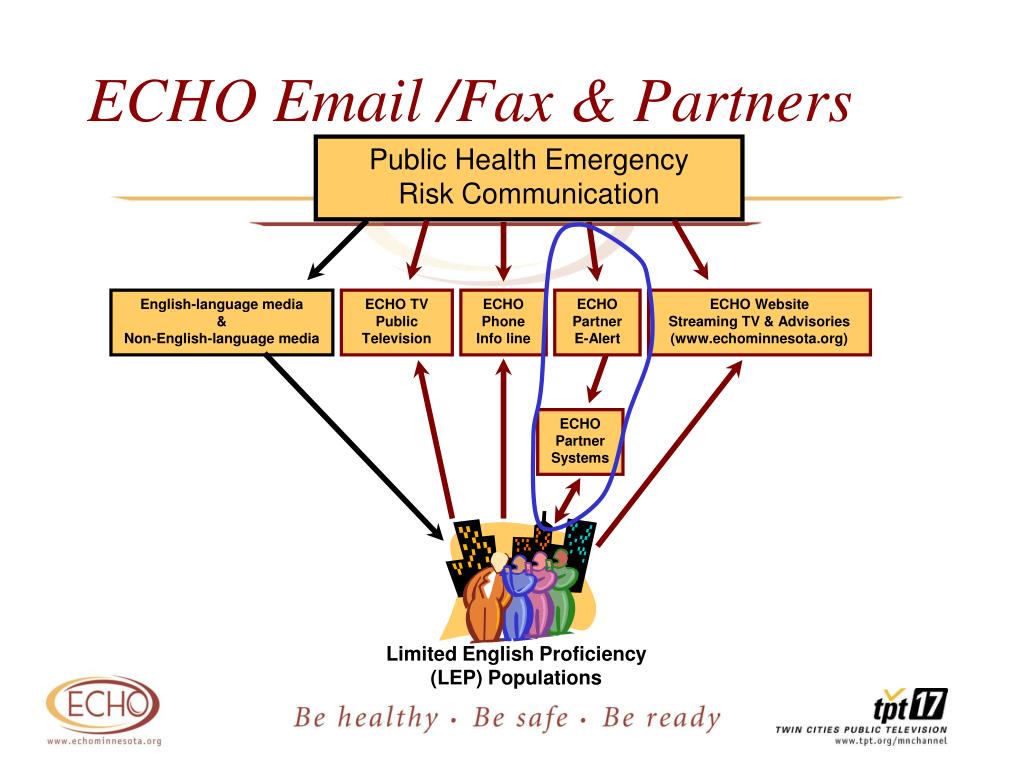 ECHO Email /Fax & Partners

Public Health Emergency Risk Communication

English-language media & Non-English-language media

ECHO TV Public Television

ECHO Phone Info line

ECHO Partner E-Alert

ECHO Website Streaming TV & Advisories (www.echominnesota.org)

ECHO Partner Systems

Limited English Proficiency (LEP) Populations

ECHO
www.echominnesota.org

Be healthy • Be safe • Be ready

tpt 17
TWIN CITIES PUBLIC TELEVISION
www.tpt.org/mnchannel